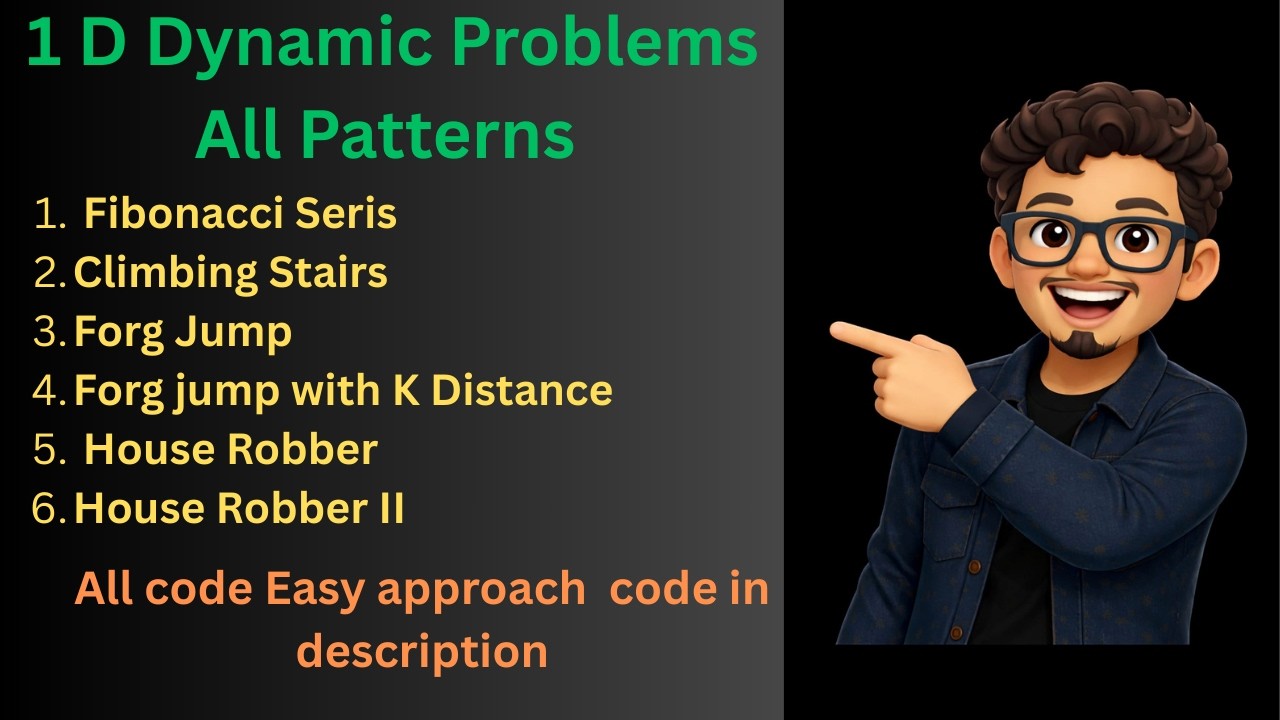 1 D Dynamic Problems
All Patterns

1. Fibonacci Seris
2. Climbing Stairs
3. Forg Jump
4. Forg jump with K Distance
5. House Robber
6. House Robber II

All code Easy approach code in description